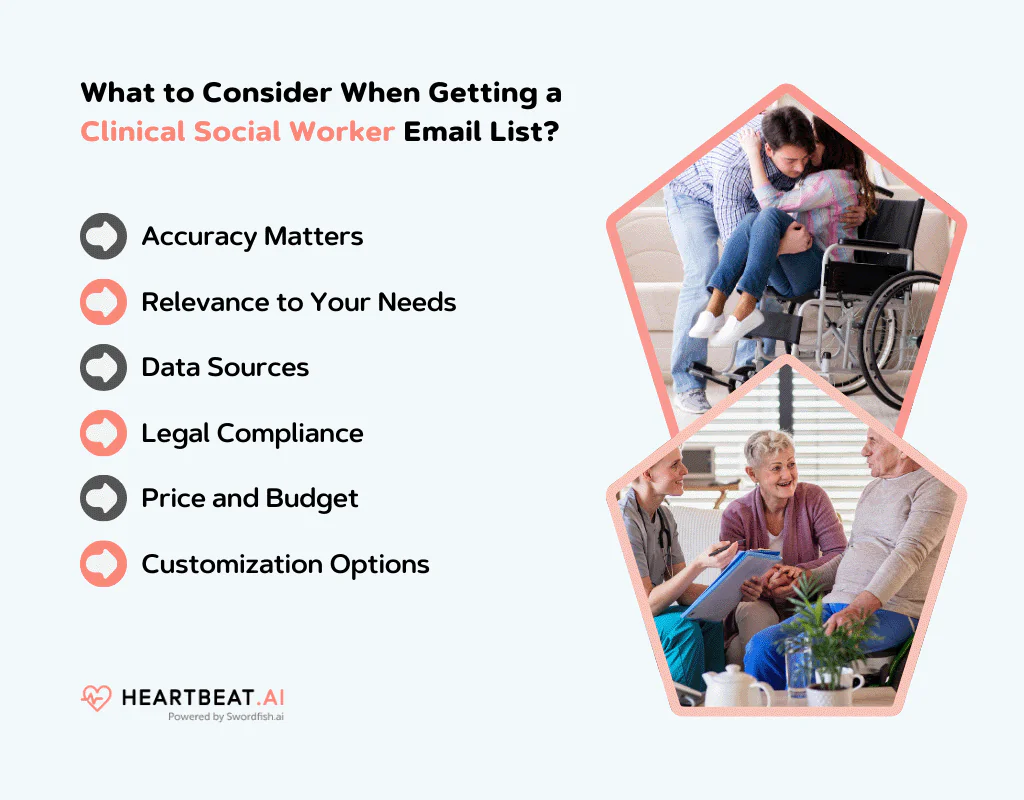 What to Consider When Getting a Clinical Social Worker Email List?

Accuracy Matters

Relevance to Your Needs

Data Sources

Legal Compliance

Price and Budget

Customization Options

HEARTBEAT.AI
Powered by Swordfish.ai